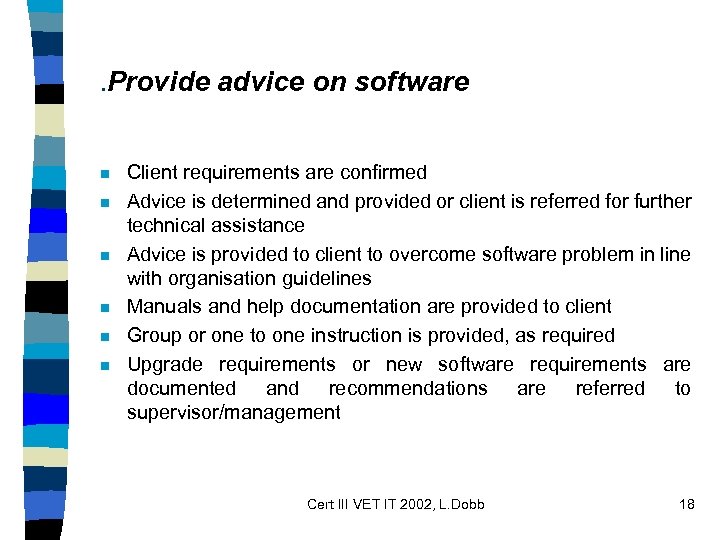 .Provide advice on software

- Client requirements are confirmed
- Advice is determined and provided or client is referred for further technical assistance
- Advice is provided to client to overcome software problem in line with organisation guidelines
- Manuals and help documentation are provided to client
- Group or one to one instruction is provided, as required
- Upgrade requirements or new software requirements are documented and recommendations are referred to supervisor/management

Cert III VET IT 2002, L.Dobb

18